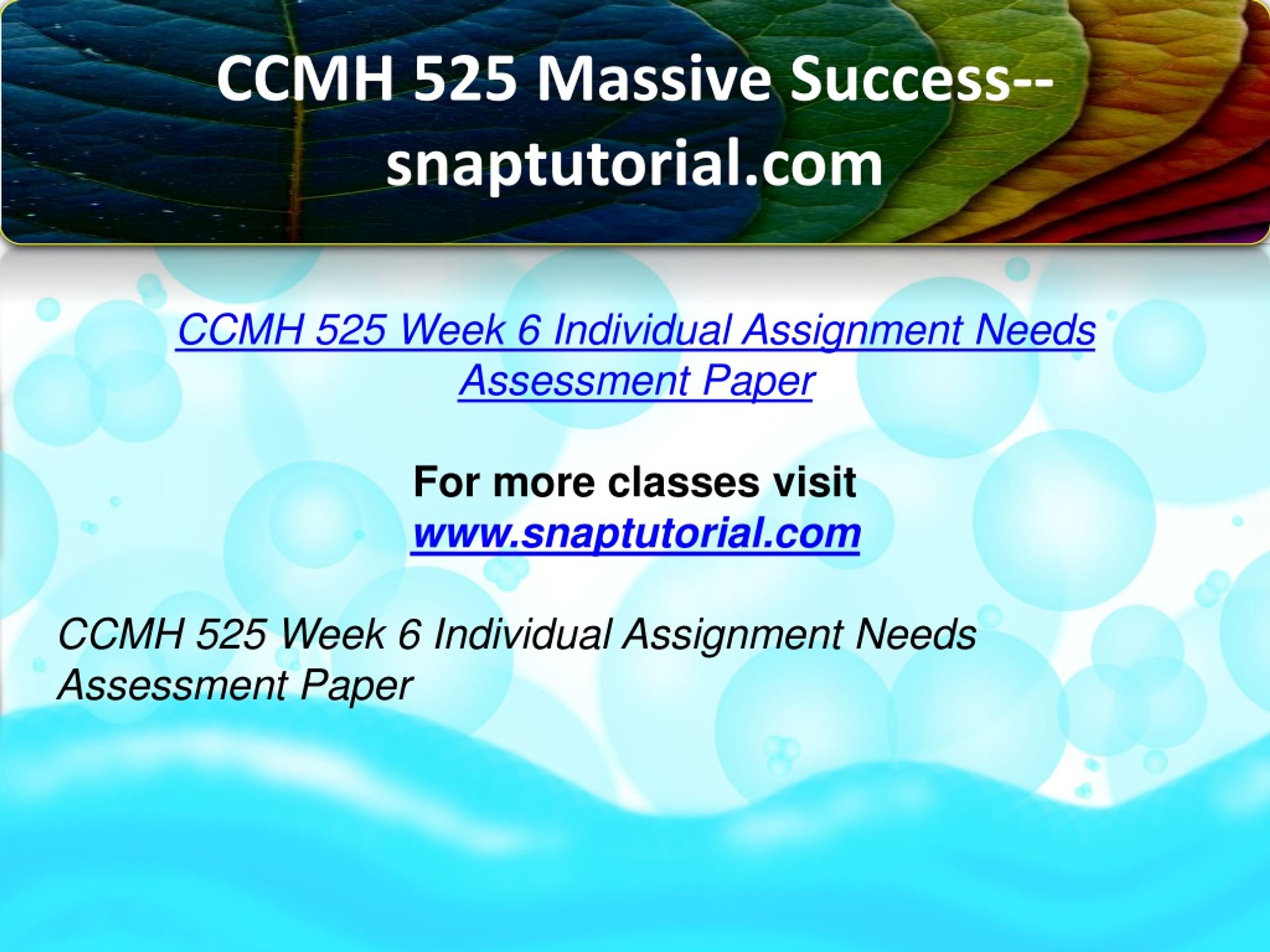 CCMH 525 Massive Success--snaptutorial.com

CCMH 525 Week 6 Individual Assignment Needs Assessment Paper

For more classes visit
www.snaptutorial.com

CCMH 525 Week 6 Individual Assignment Needs Assessment Paper